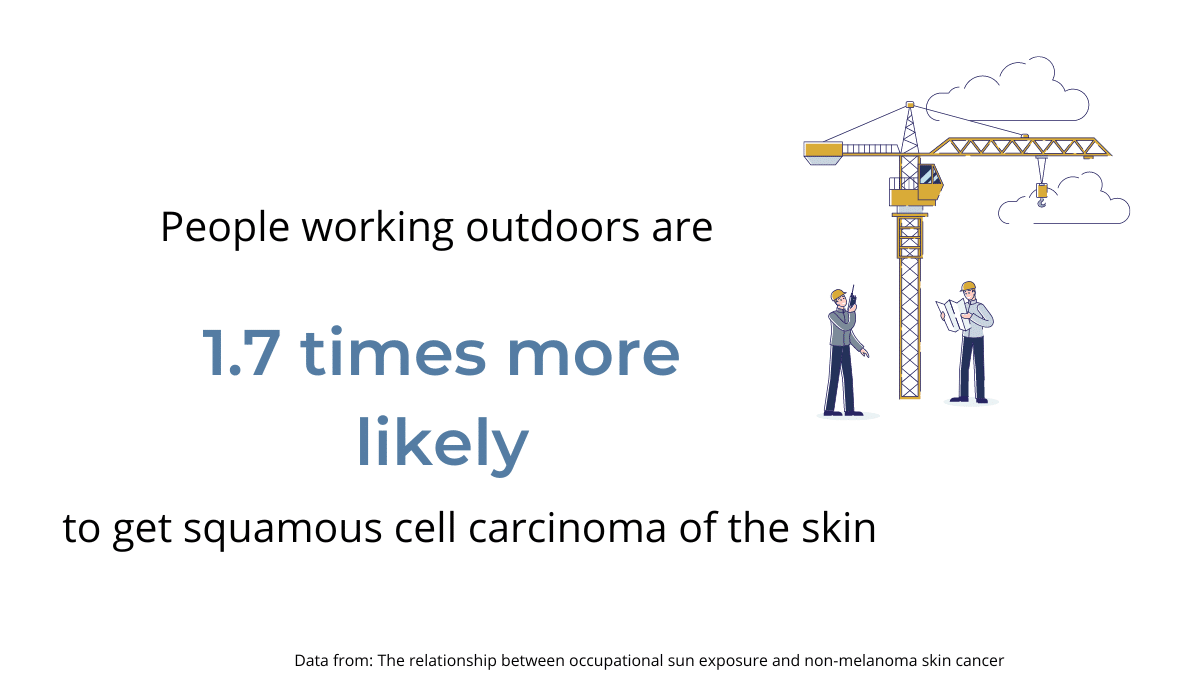 People working outdoors are

1.7 times more likely

to get squamous cell carcinoma of the skin

Data from: The relationship between occupational sun exposure and non-melanoma skin cancer